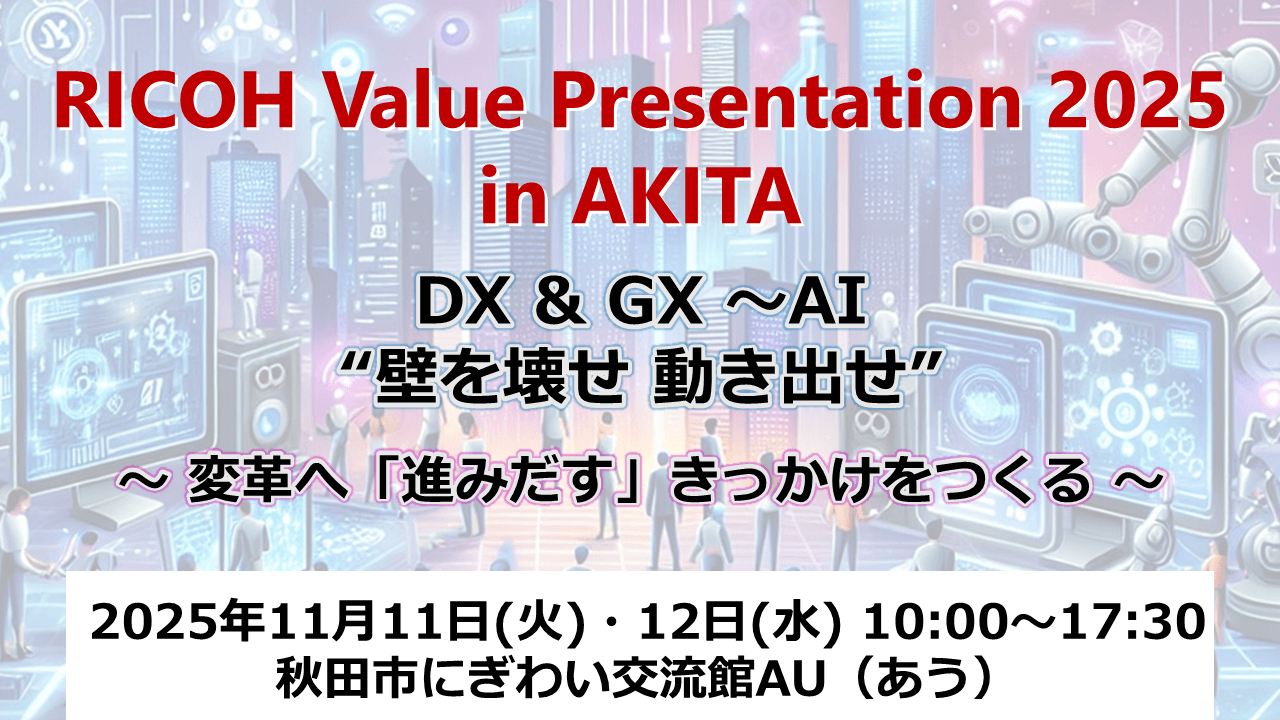 RICOH Value Presentation 2025 in AKITA

DX & GX ～AI
“壁を壊せ 動き出せ”

～ 変革へ「進みだす」きっかけをつくる ～

2025年11月11日(火)・12日(水) 10:00～17:30
秋田市にぎわい交流館AU（あう）